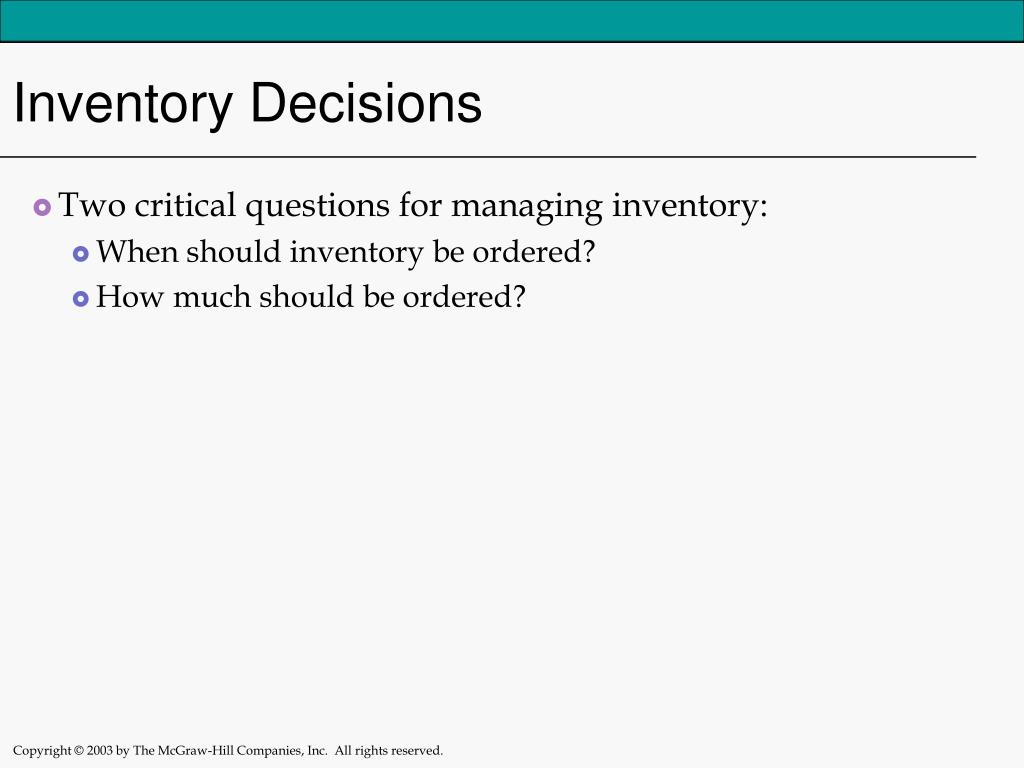 Inventory Decisions

Two critical questions for managing inventory:

When should inventory be ordered?

How much should be ordered?

Copyright © 2003 by The McGraw-Hill Companies, Inc. All rights reserved.